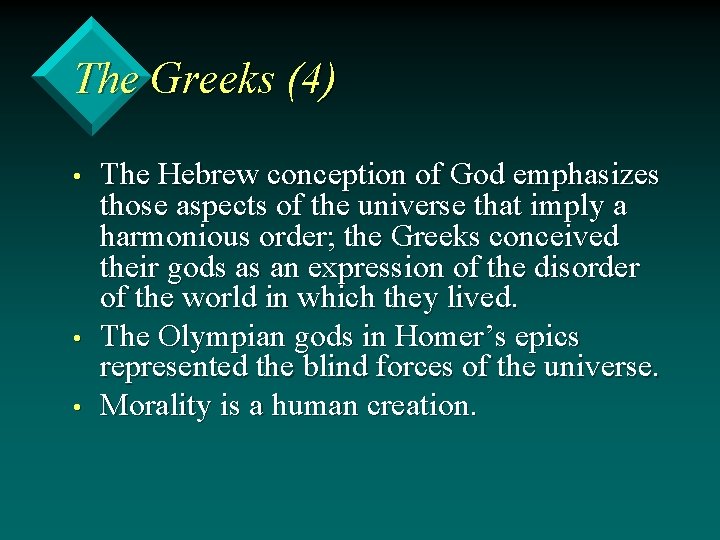 The Greeks (4)

• The Hebrew conception of God emphasizes those aspects of the universe that imply a harmonious order; the Greeks conceived their gods as an expression of the disorder of the world in which they lived.
• The Olympian gods in Homer's epics represented the blind forces of the universe.
• Morality is a human creation.